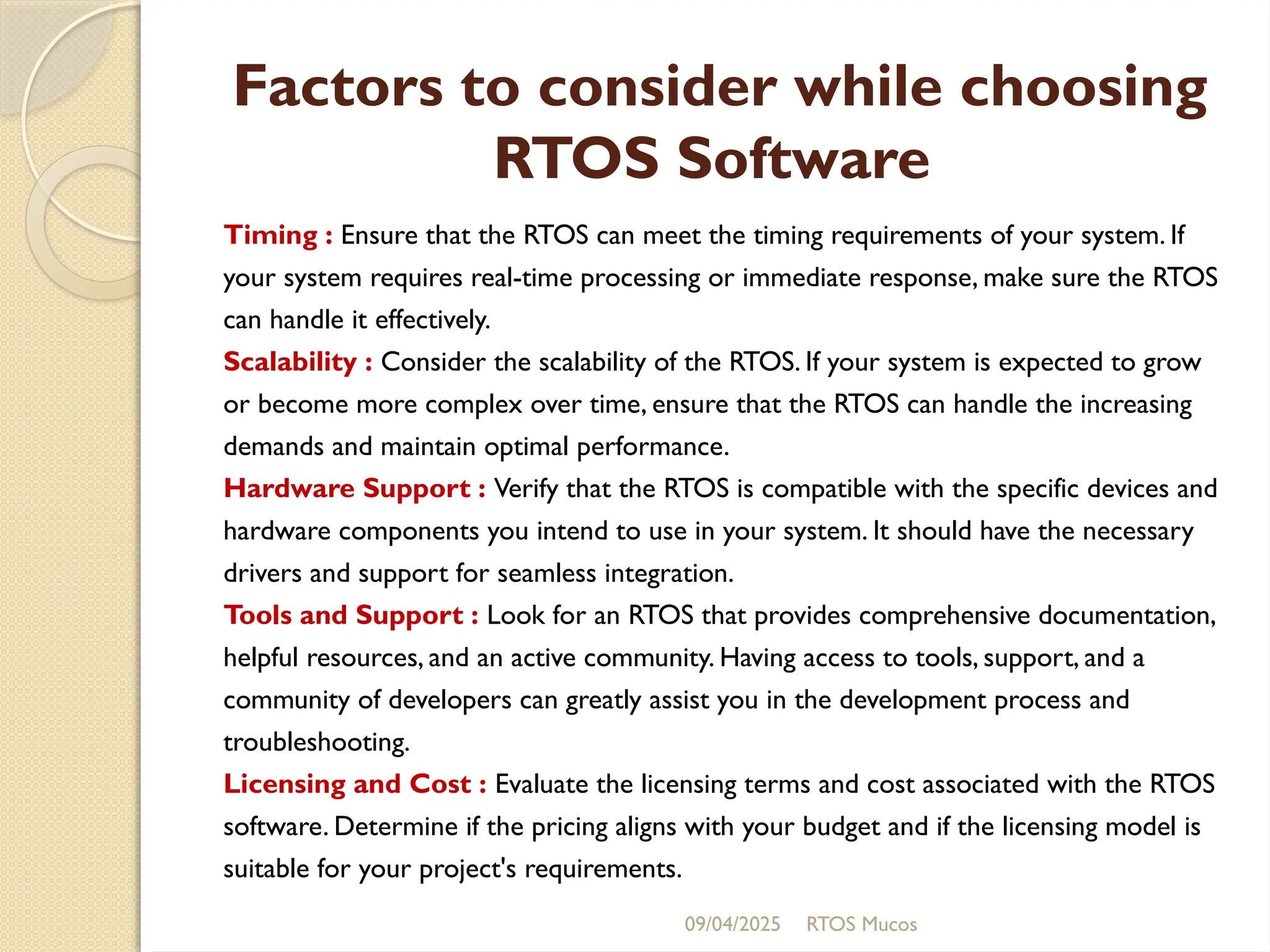 Factors to consider while choosing RTOS Software

Timing : Ensure that the RTOS can meet the timing requirements of your system. If your system requires real-time processing or immediate response, make sure the RTOS can handle it effectively.

Scalability : Consider the scalability of the RTOS. If your system is expected to grow or become more complex over time, ensure that the RTOS can handle the increasing demands and maintain optimal performance.

Hardware Support : Verify that the RTOS is compatible with the specific devices and hardware components you intend to use in your system. It should have the necessary drivers and support for seamless integration.

Tools and Support : Look for an RTOS that provides comprehensive documentation, helpful resources, and an active community. Having access to tools, support, and a community of developers can greatly assist you in the development process and troubleshooting.

Licensing and Cost : Evaluate the licensing terms and cost associated with the RTOS software. Determine if the pricing aligns with your budget and if the licensing model is suitable for your project's requirements.

09/04/2025 RTOS Mucos